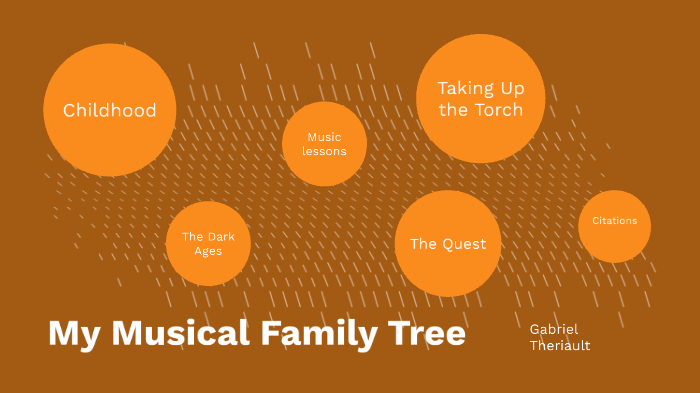 Childhood

Music lessons

Taking Up the Torch

The Dark Ages

The Quest

Citations

My Musical Family Tree

Gabriel Theriault